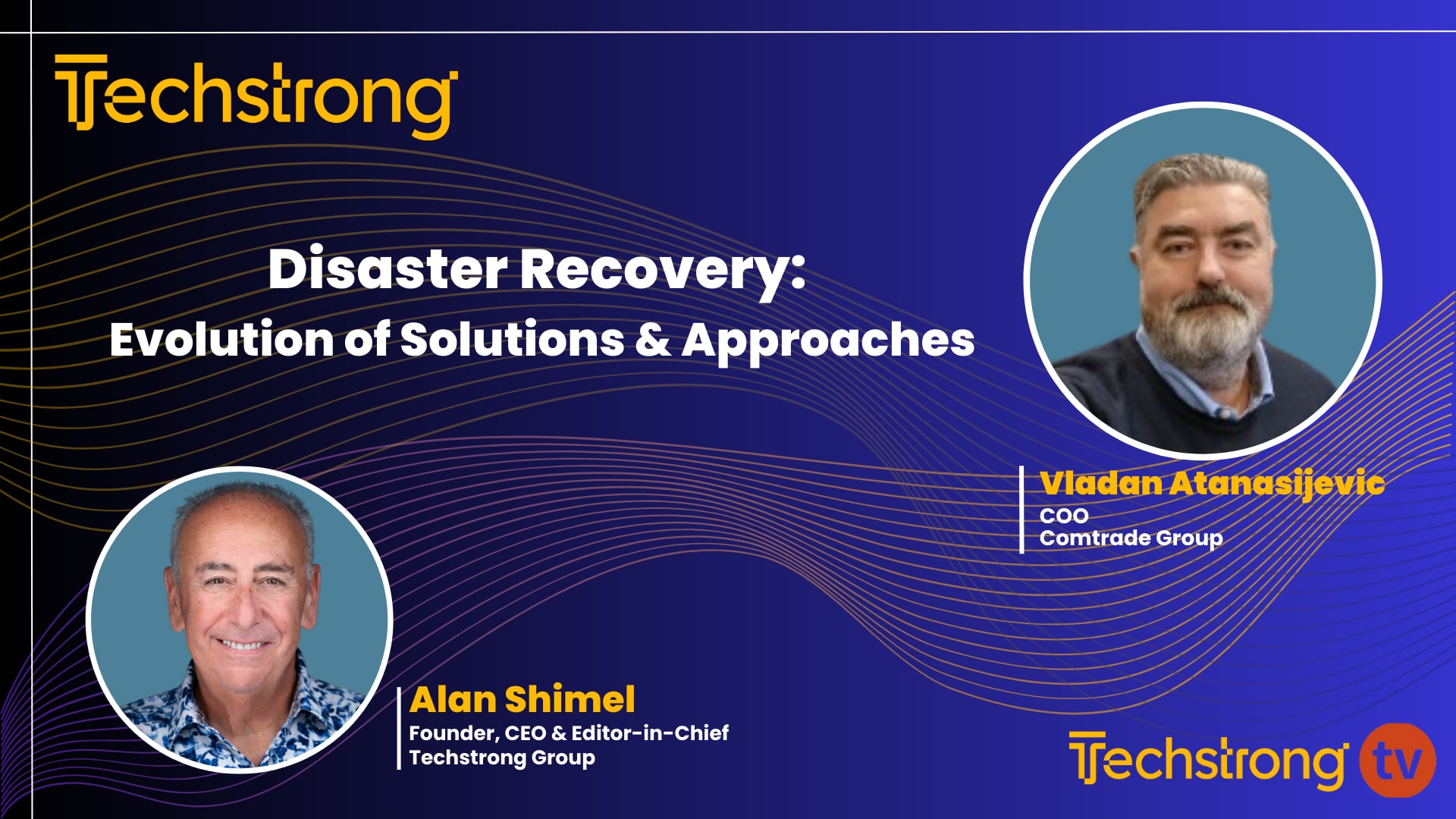 Techstrong

Disaster Recovery:
Evolution of Solutions & Approaches

Vladan Atanasijevic
COO
Comtrade Group

Alan Shimel
Founder, CEO & Editor-in-Chief
Techstrong Group

Techstrong tv